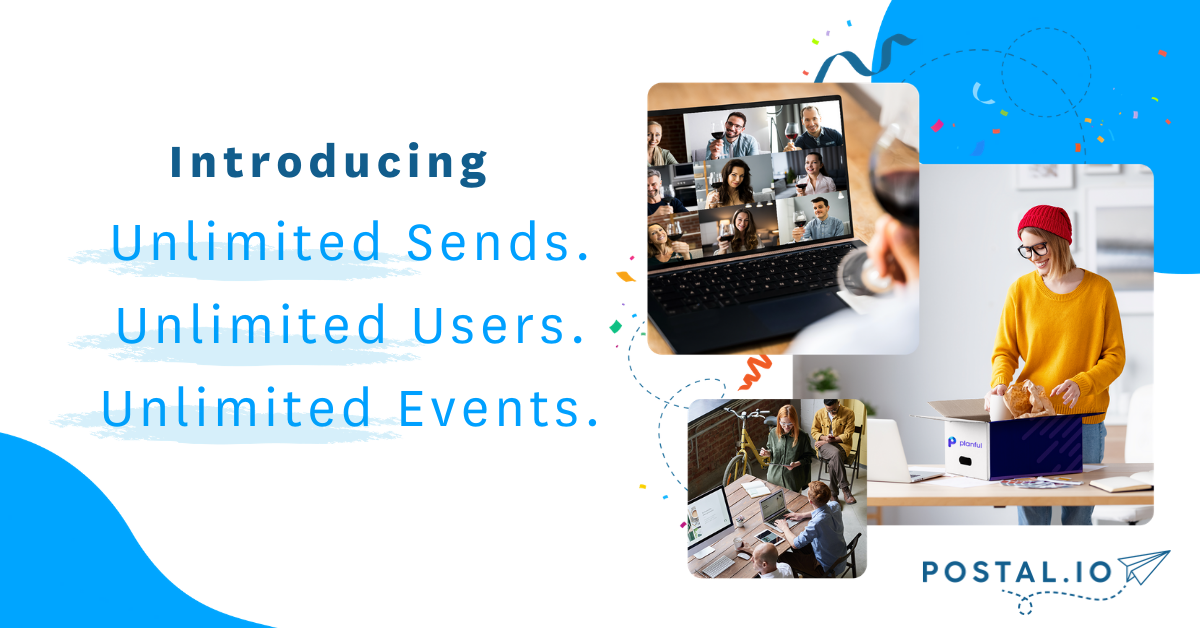 Introducing
Unlimited Sends.
Unlimited Users.
Unlimited Events.

planful

POSTAL.IO